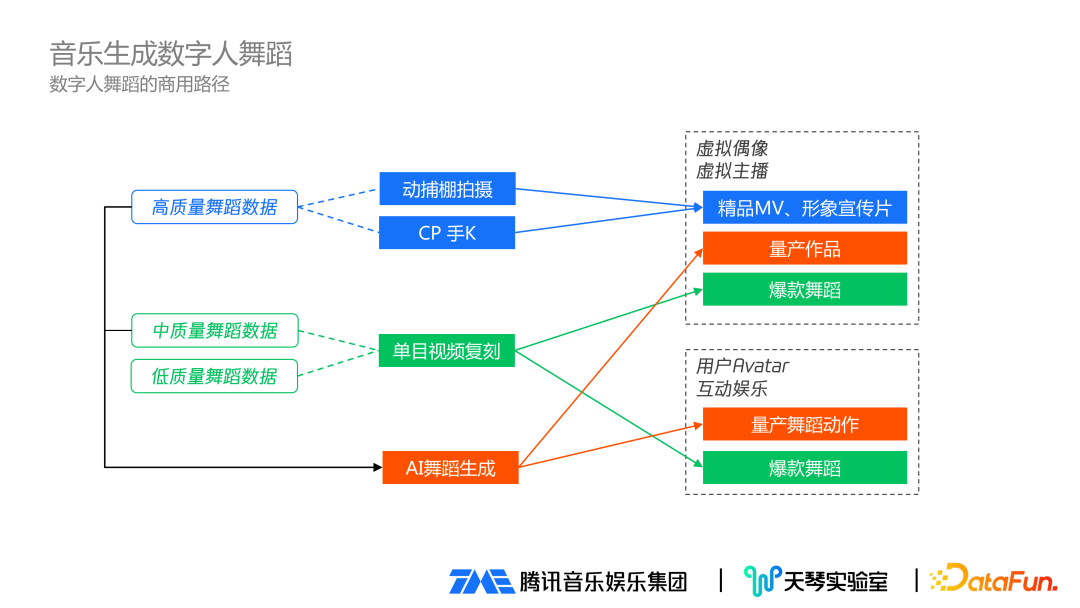 音乐生成数字人舞蹈
数字人舞蹈的商用路径

高质量舞蹈数据
中质量舞蹈数据
低质量舞蹈数据

动捕棚拍摄
CP 手K
单目视频复刻
AI舞蹈生成

虚拟偶像
虚拟主播
精品MV、形象宣传片
量产作品
爆款舞蹈

用户Avatar
互动娱乐
量产舞蹈动作
爆款舞蹈

TME 腾讯音乐娱乐集团 | 天琴实验室 | DataFun.